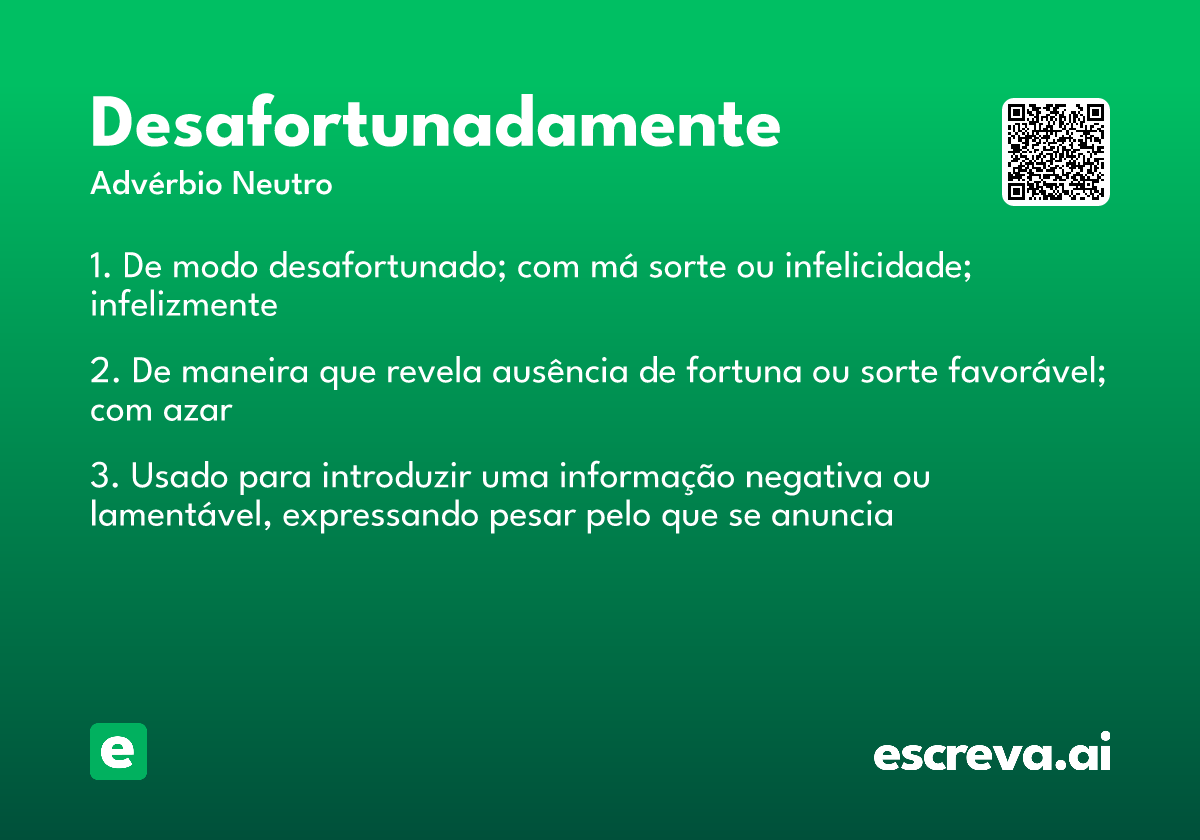 Desafortunadamente
Advérbio Neutro

1. De modo desafortunado; com má sorte ou infelicidade; infelizmente

2. De maneira que revela ausência de fortuna ou sorte favorável; com azar

3. Usado para introduzir uma informação negativa ou lamentável, expressando pesar pelo que se anuncia

e

escreva.ai